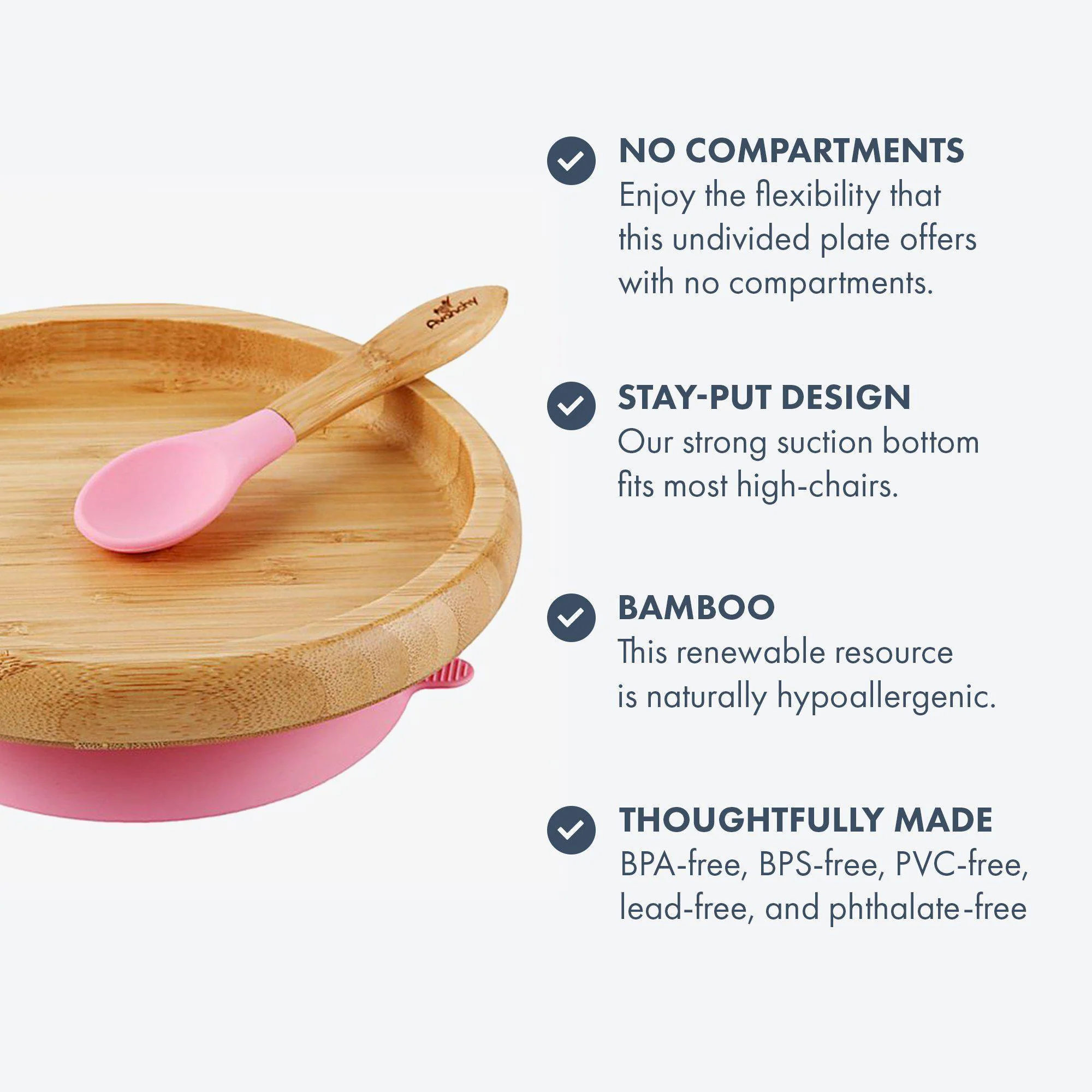 Avanchy

NO COMPARTMENTS
Enjoy the flexibility that this undivided plate offers with no compartments.

STAY-PUT DESIGN
Our strong suction bottom fits most high-chairs.

BAMBOO
This renewable resource is naturally hypoallergenic.

THOUGHTFULLY MADE
BPA-free, BPS-free, PVC-free, lead-free, and phthalate-free